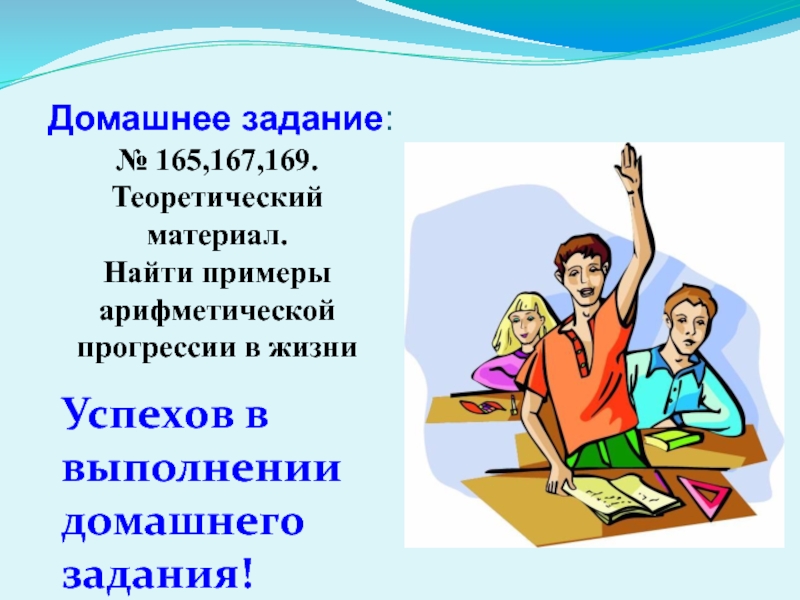 Домашнее задание:
№ 165,167,169.
Теоретический материал.
Найти примеры арифметической прогрессии в жизни

Успехов в выполнении домашнего задания!